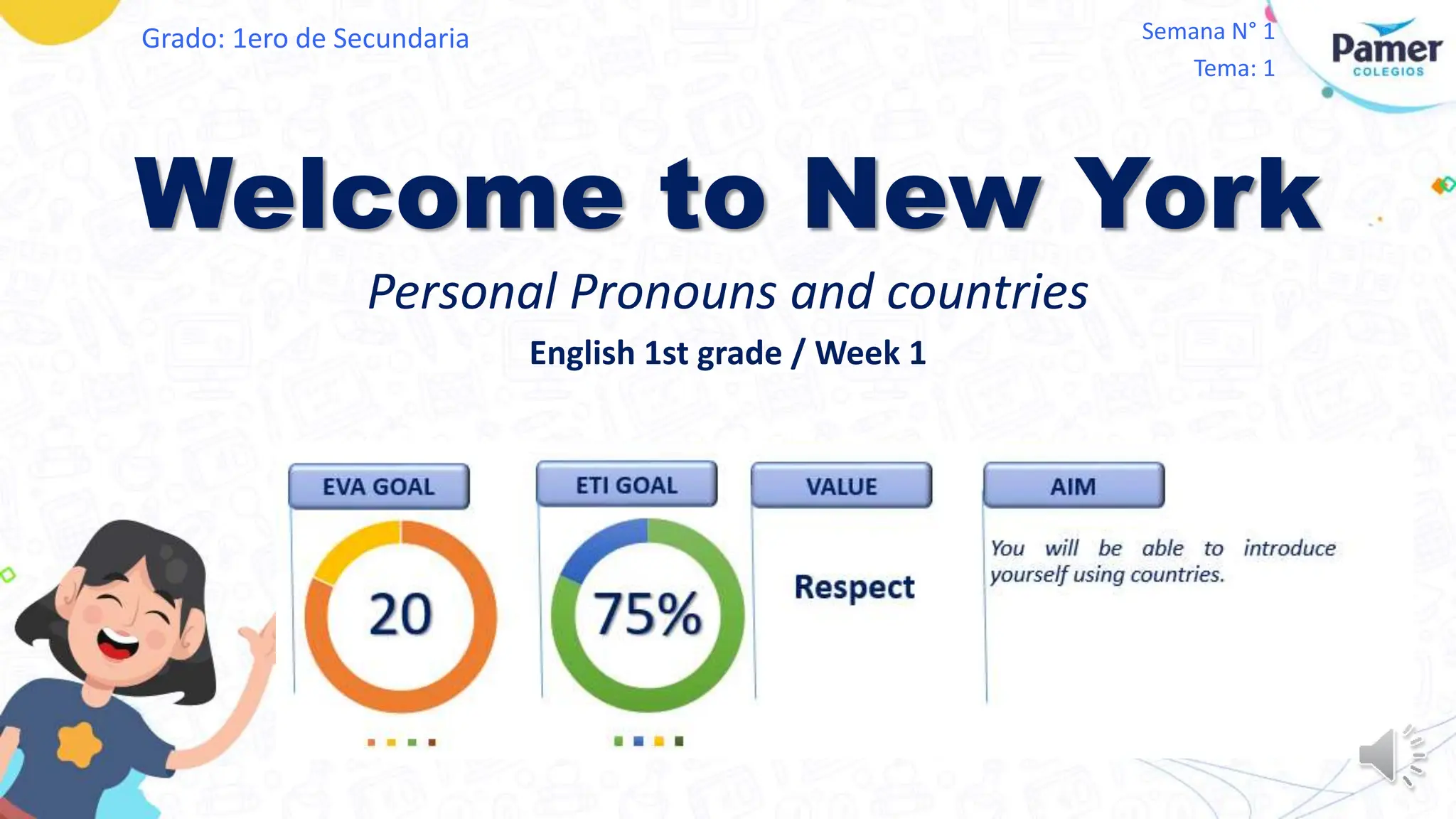 Grado: 1ero de Secundaria

Semana N° 1
Tema: 1

Pamer
COLEGIOS

Welcome to New York

Personal Pronouns and countries

English 1st grade / Week 1

EVA GOAL

20

ETI GOAL

75%

VALUE

Respect

AIM

You will be able to introduce yourself using countries.